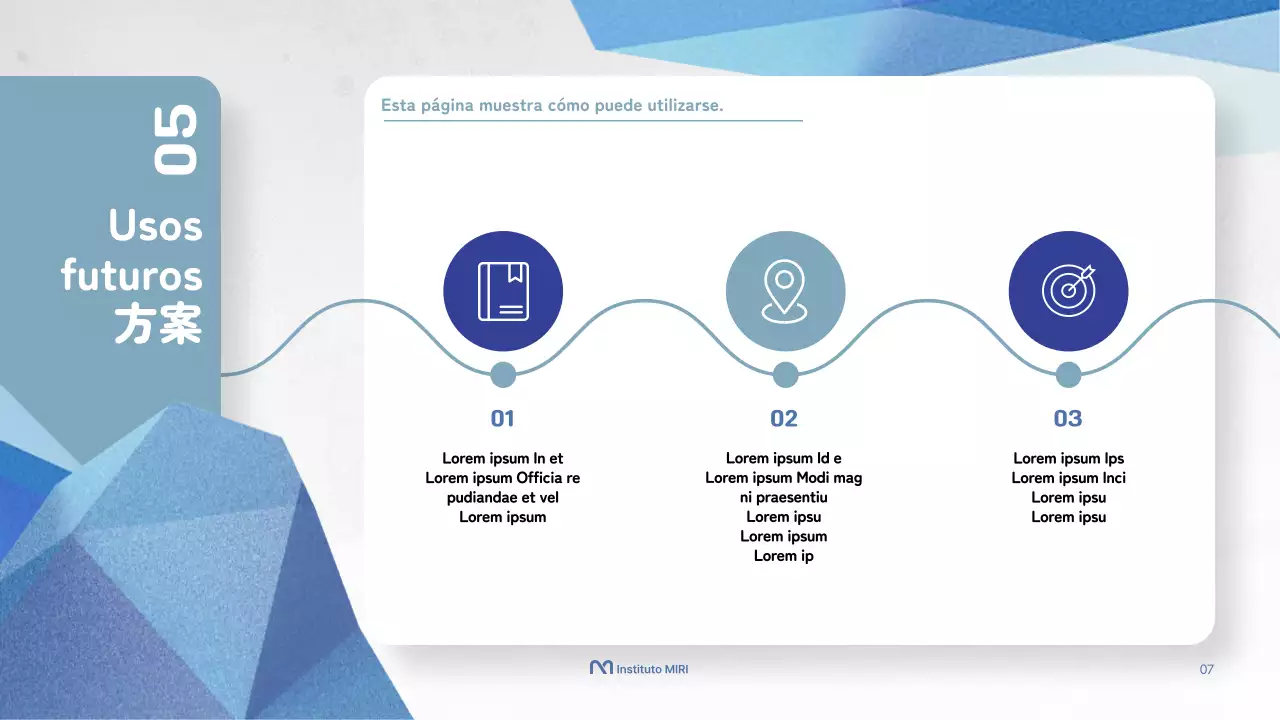 05

Usos futuros 方案

Esta página muestra cómo puede utilizarse.

01

Lorem ipsum In et Lorem ipsum Officia re pudiandae et vel Lorem ipsum

02

Lorem ipsum Id e Lorem ipsum Modi mag ni praesentiu Lorem ipsu Lorem ipsum Lorem ip

03

Lorem ipsum Ips Lorem ipsum Inci Lorem ipsu Lorem ipsu

Instituto MIRI

07